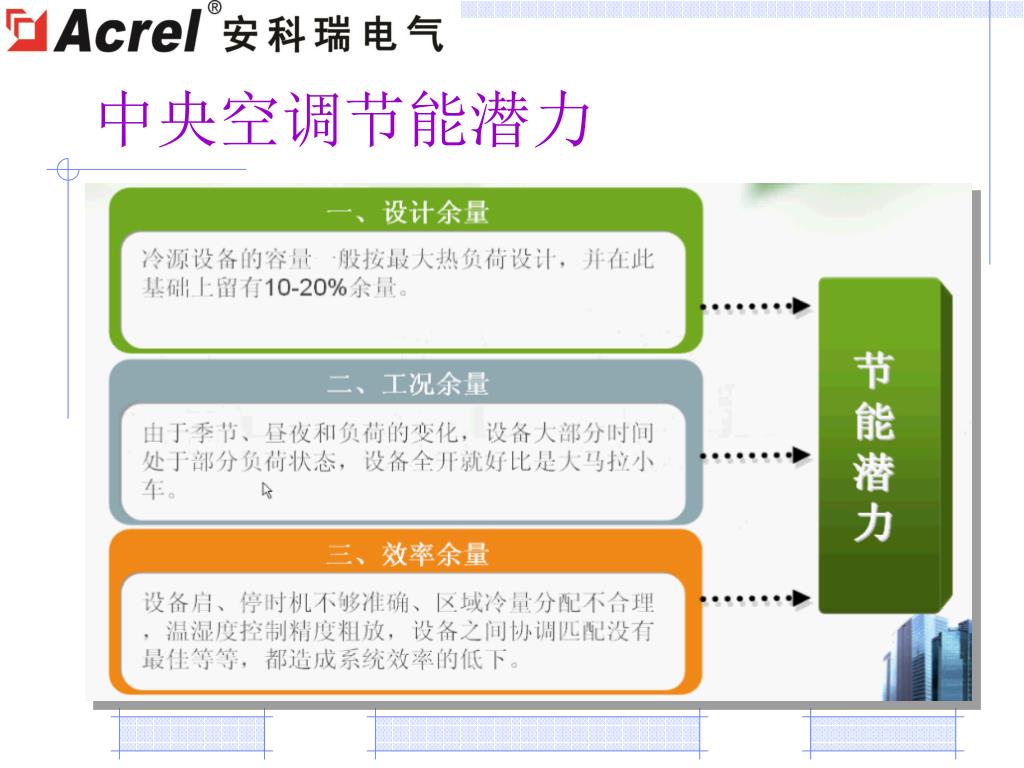 Acrel® 安科瑞电气

中央空调节能潜力

一、设计余量

冷源设备的容量一般按最大热负荷设计，并在此基础上留有10-20%余量。

二、工况余量

由于季节、昼夜和负荷的变化，设备大部分时间处于部分负荷状态，设备全开就好比是大马拉小车。

三、效率余量

设备启、停时机不够准确、区域冷量分配不合理，温湿度控制精度粗放，设备之间协调匹配没有最佳等等，都造成系统效率的低下。

节能潜力